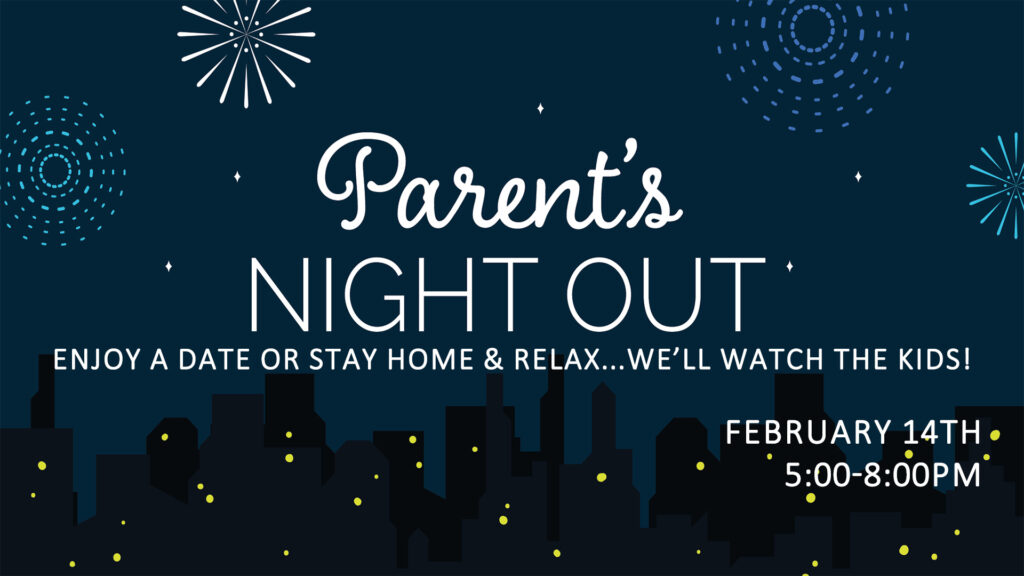 Parent's
NIGHT OUT
ENJOY A DATE OR STAY HOME & RELAX...WE'LL WATCH THE KIDS!

FEBRUARY 14TH
5:00-8:00PM